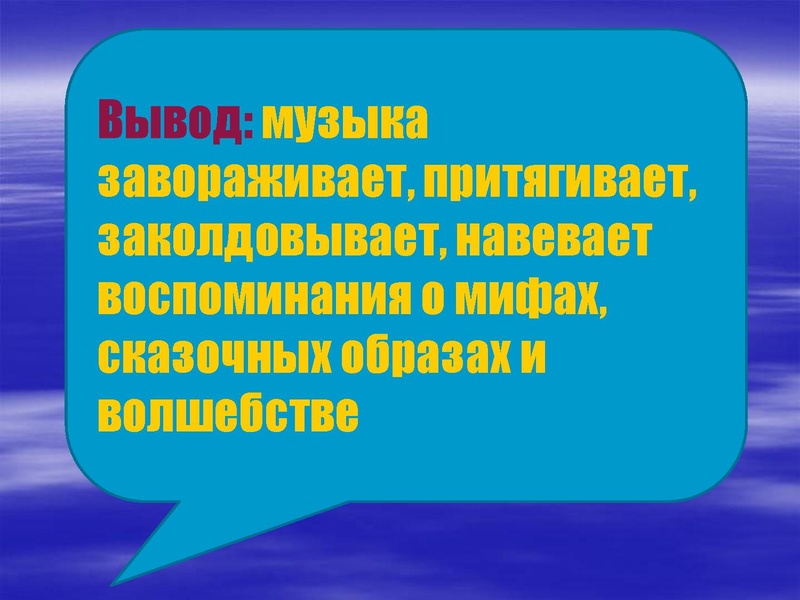 Вывод: музыка завораживает, притягивает, заколдовывает, навевает воспоминания о мифах, сказочных образах и волшебстве